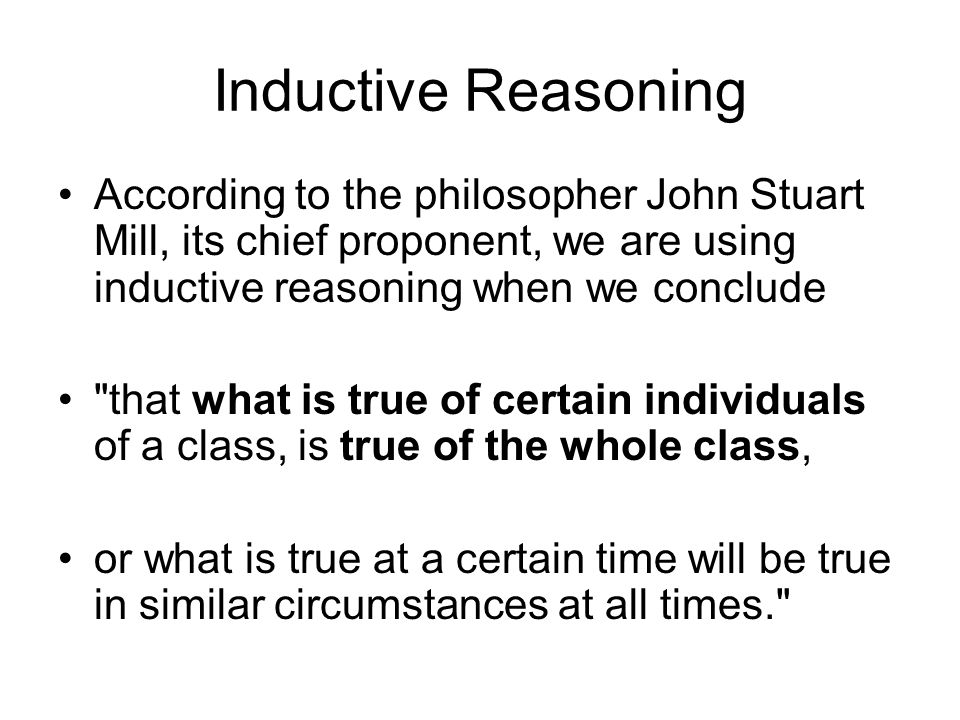 Inductive Reasoning

• According to the philosopher John Stuart Mill, its chief proponent, we are using inductive reasoning when we conclude

• "that what is true of certain individuals of a class, is true of the whole class,

• or what is true at a certain time will be true in similar circumstances at all times."